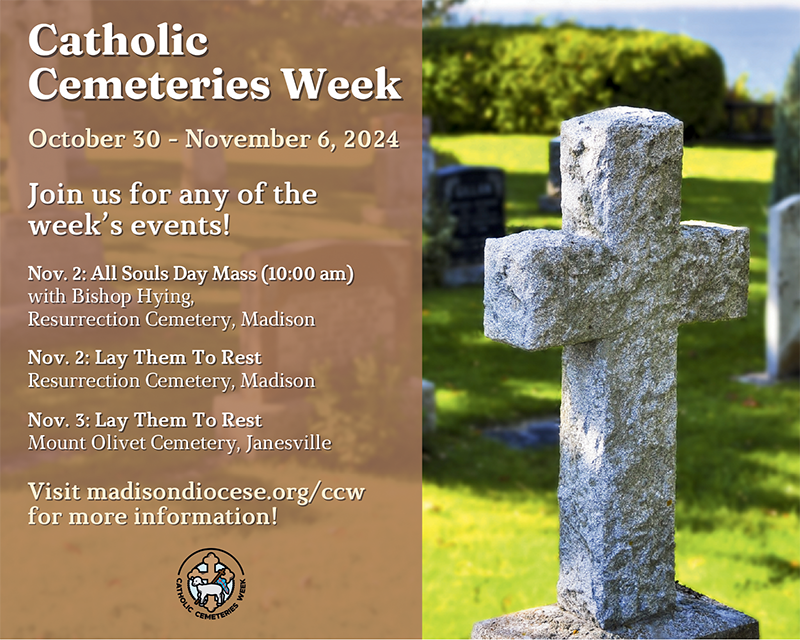 Catholic Cemeteries Week

October 30 - November 6, 2024

Join us for any of the week's events!

Nov. 2: All Souls Day Mass (10:00 am) with Bishop Hying, Resurrection Cemetery, Madison

Nov. 2: Lay Them To Rest
Resurrection Cemetery, Madison

Nov. 3: Lay Them To Rest
Mount Olivet Cemetery, Janesville

Visit madisondiocese.org/ccw for more information!

CATHOLIC CEMETERIES WEEK